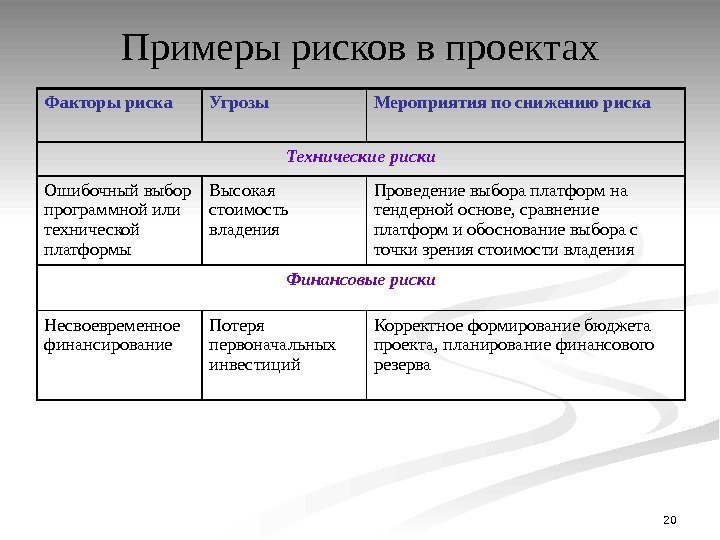 Примеры рисков в проектах

| Факторы риска | Угрозы | Мероприятия по снижению риска |
|---|---|---|
| Технические риски | | |
| Ошибочный выбор программной или технической платформы | Высокая стоимость владения | Проведение выбора платформ на тендерной основе, сравнение платформ и обоснование выбора с точки зрения стоимости владения |
| Финансовые риски | | |
| Несвоевременное финансирование | Потеря первоначальных инвестиций | Корректное формирование бюджета проекта, планирование финансового резерва |

20